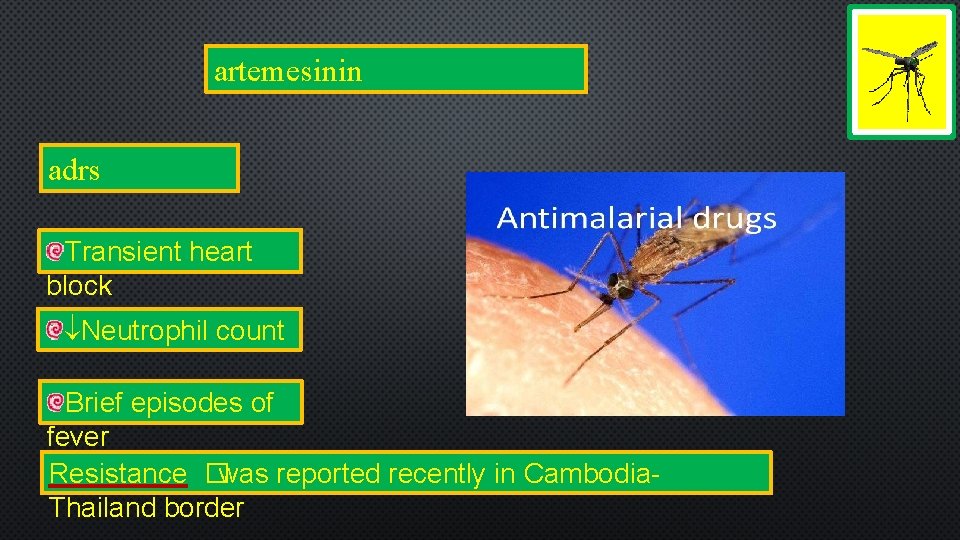 artemesinin

adrs

Transient heart block

↓Neutrophil count

Brief episodes of fever

Resistance �was reported recently in Cambodia-Thailand border

Antimalarial drugs